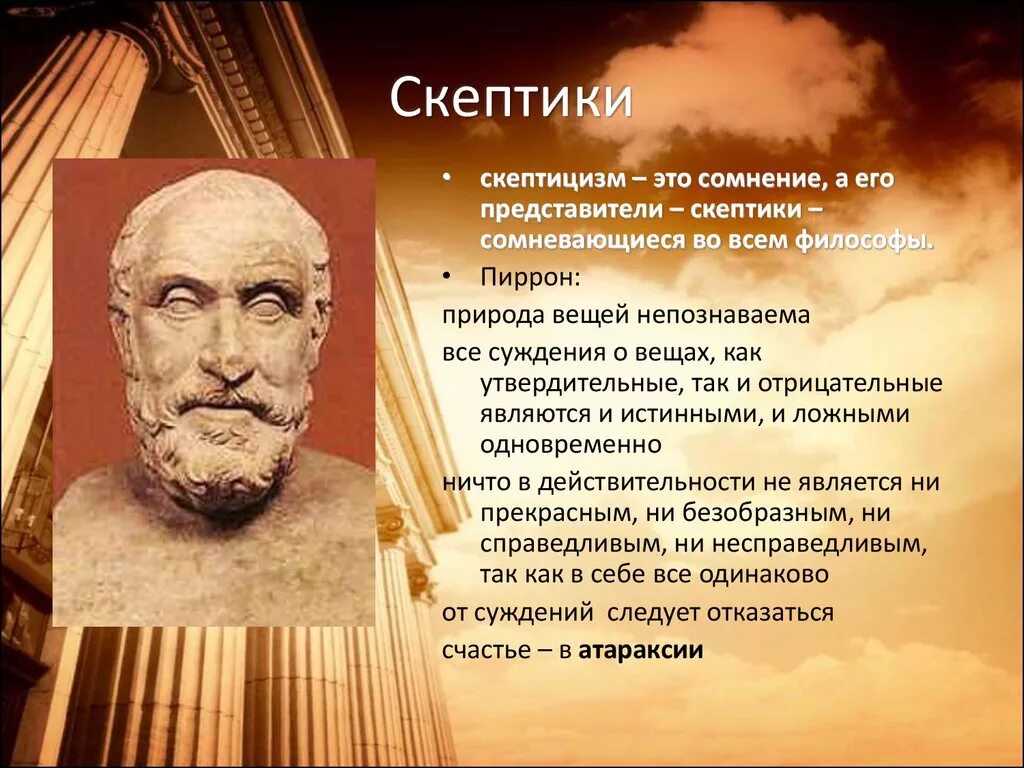 Скептики

• скептицизм – это сомнение, а его представители – скептики – сомневающиеся во всем философы.

• Пиррон:

природа вещей непознаваема

все суждения о вещах, как утвердительные, так и отрицательные являются и истинными, и ложными одновременно

ничто в действительности не является ни прекрасным, ни безобразным, ни справедливым, ни несправедливым, так как в себе все одинаково

от суждений следует отказаться

счастье – в атараксии